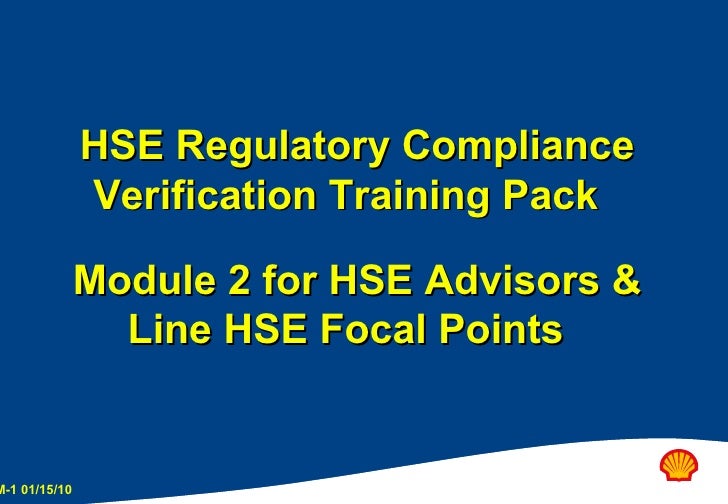 HSE Regulatory Compliance Verification Training Pack

Module 2 for HSE Advisors & Line HSE Focal Points

M-1 01/15/10